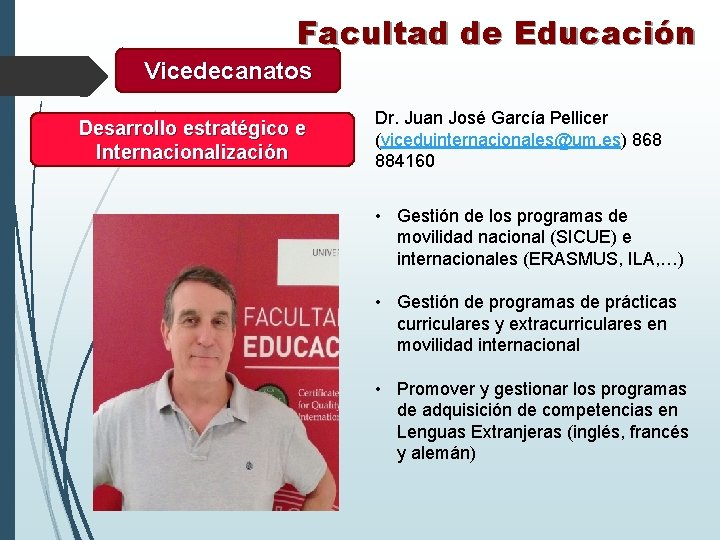 Facultad de Educación

Vicedecanatos

Desarrollo estratégico e Internacionalización

Dr. Juan José García Pellicer (viceduinternacionales@um.es) 868 884160

• Gestión de los programas de movilidad nacional (SICUE) e internacionales (ERASMUS, ILA,…)

• Gestión de programas de prácticas curriculares y extracurriculares en movilidad internacional

• Promover y gestionar los programas de adquisición de competencias en Lenguas Extranjeras (inglés, francés y alemán)

UNIVE

FACULTA
EDUCAC

Certificate
for Quality
Internatio